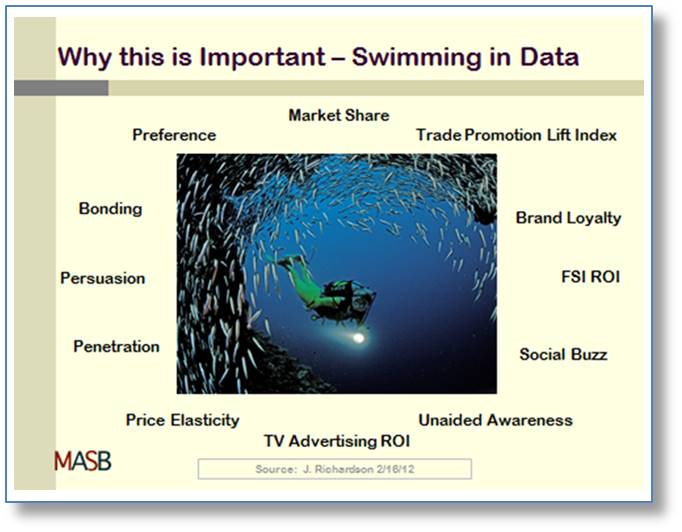 Why this is Important – Swimming in Data

Market Share

Preference

Trade Promotion Lift Index

Bonding

Brand Loyalty

Persuasion

FSI ROI

Penetration

Social Buzz

Price Elasticity

Unaided Awareness

TV Advertising ROI

MASB

Source: J. Richardson 2/16/12